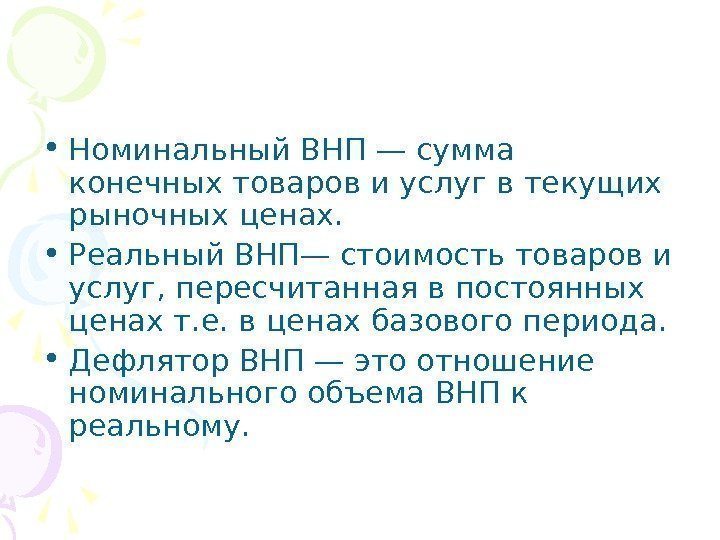 • Номинальный ВНП — сумма конечных товаров и услуг в текущих рыночных ценах.

• Реальный ВНП— стоимость товаров и услуг, пересчитанная в постоянных ценах т.е. в ценах базового периода.

• Дефлятор ВНП — это отношение номинального объема ВНП к реальному.